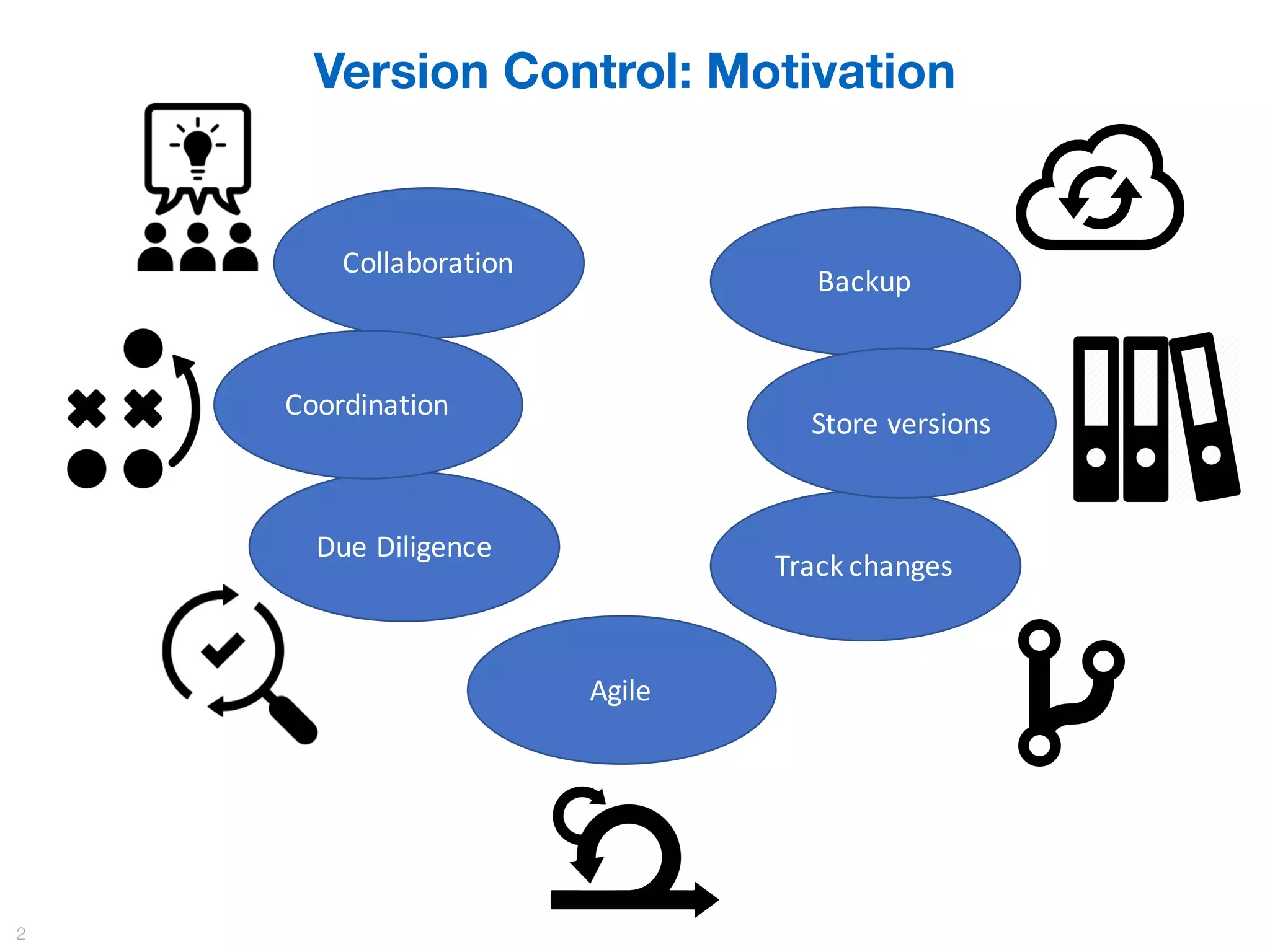 Version Control: Motivation

Collaboration

Coordination

Due Diligence

Backup

Store versions

Track changes

Agile

2